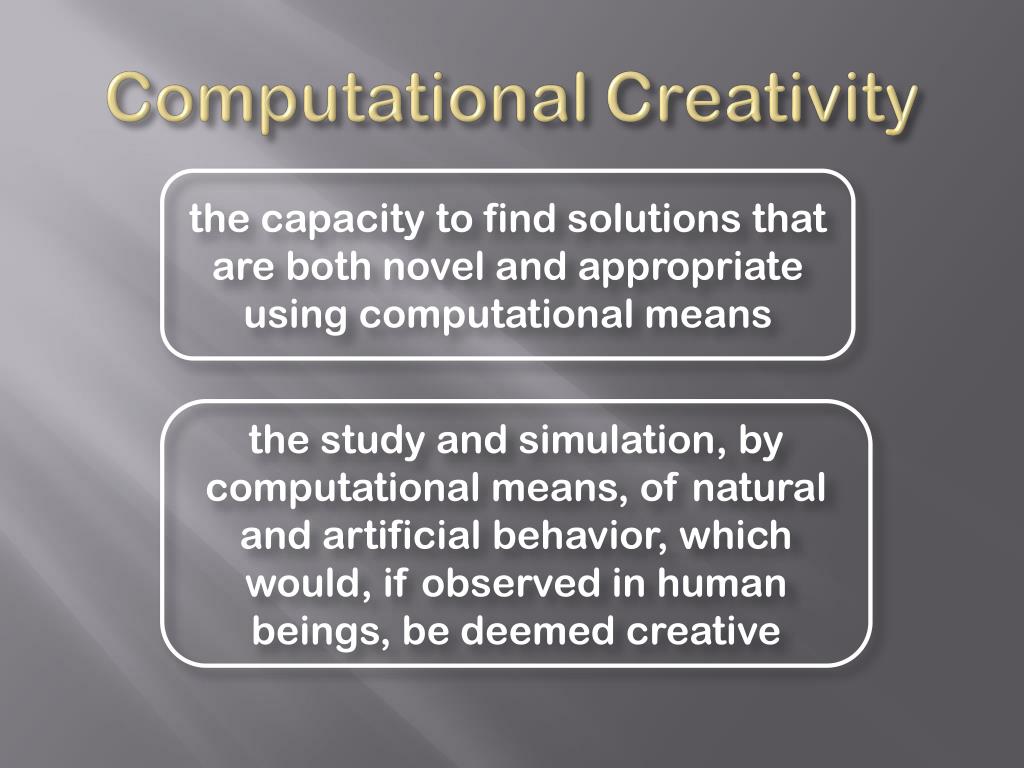 Computational Creativity

the capacity to find solutions that are both novel and appropriate using computational means

the study and simulation, by computational means, of natural and artificial behavior, which would, if observed in human beings, be deemed creative